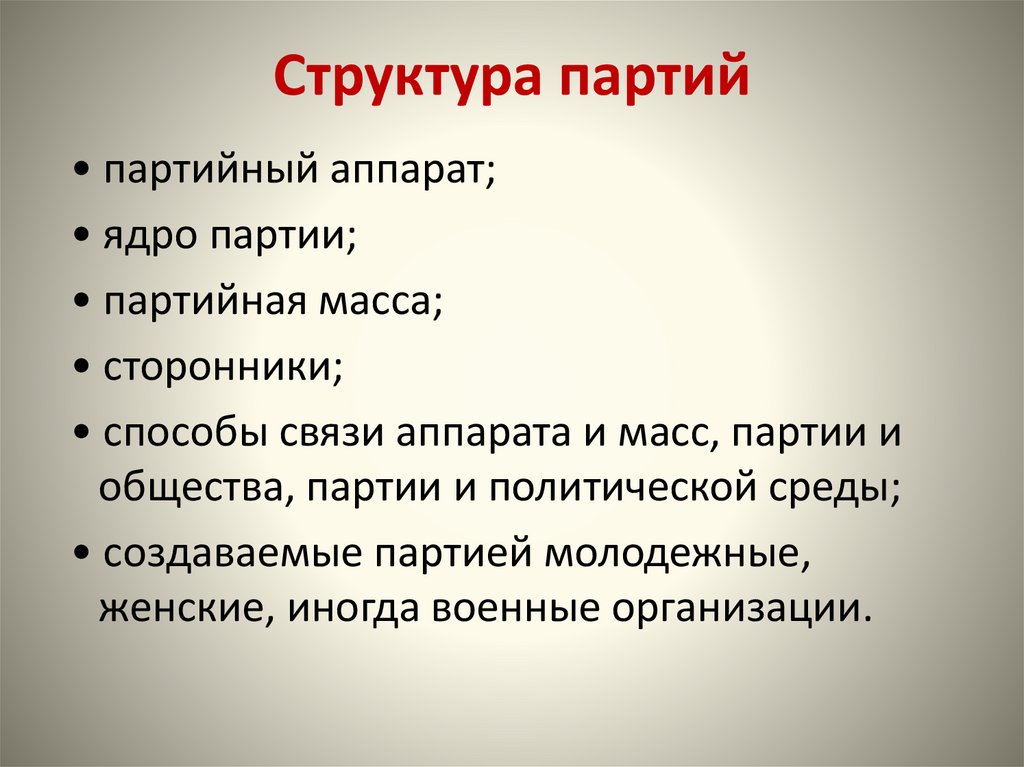 Структура партий

• партийный аппарат;

• ядро партии;

• партийная масса;

• сторонники;

• способы связи аппарата и масс, партии и общества, партии и политической среды;

• создаваемые партией молодежные, женские, иногда военные организации.